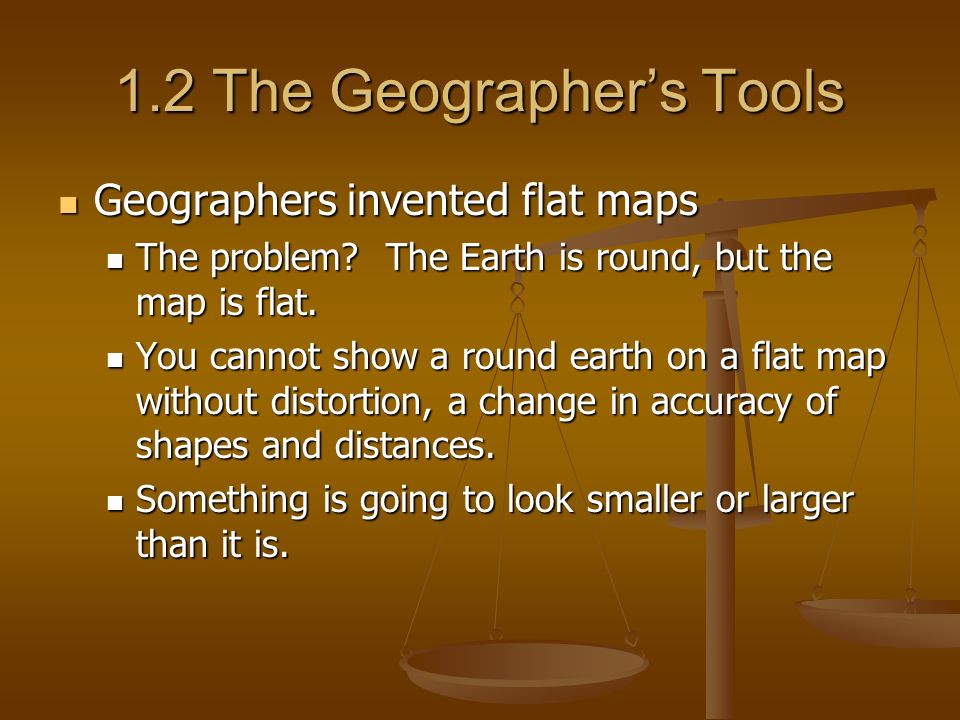 1.2 The Geographer's Tools

- Geographers invented flat maps
  - The problem? The Earth is round, but the map is flat.
  - You cannot show a round earth on a flat map without distortion, a change in accuracy of shapes and distances.
  - Something is going to look smaller or larger than it is.